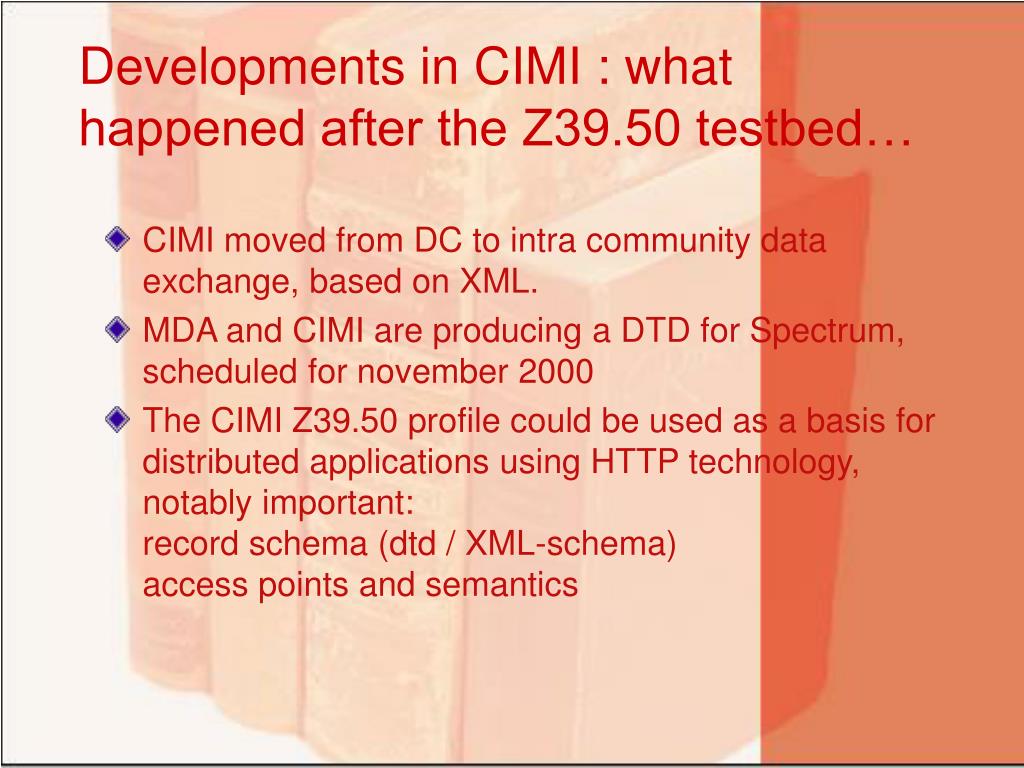 Developments in CIMI : what happened after the Z39.50 testbed…

CIMI moved from DC to intra community data exchange, based on XML.

MDA and CIMI are producing a DTD for Spectrum, scheduled for november 2000

The CIMI Z39.50 profile could be used as a basis for distributed applications using HTTP technology, notably important:
record schema (dtd / XML-schema)
access points and semantics